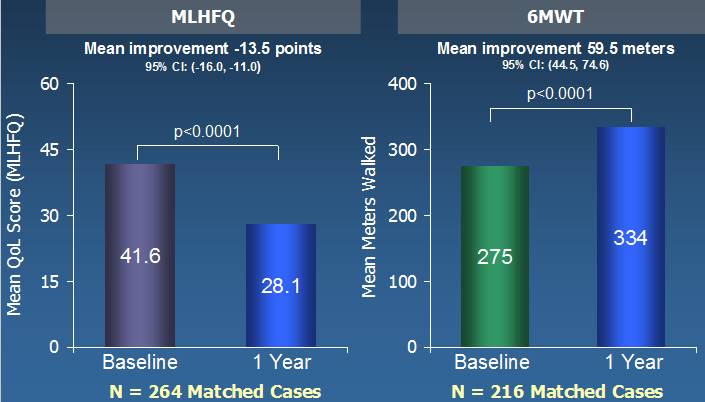 MLHFQ

Mean improvement -13.5 points
95% CI: (-16.0, -11.0)

Mean QoL Score (MLHFQ)

60
45
30
15
0

p<0.0001

41.6
28.1

Baseline
1 Year

N = 264 Matched Cases

6MWT

Mean improvement 59.5 meters
95% CI: (44.5, 74.6)

Mean Meters Walked

400
300
200
100
0

p<0.0001

275
334

Baseline
1 Year

N = 216 Matched Cases